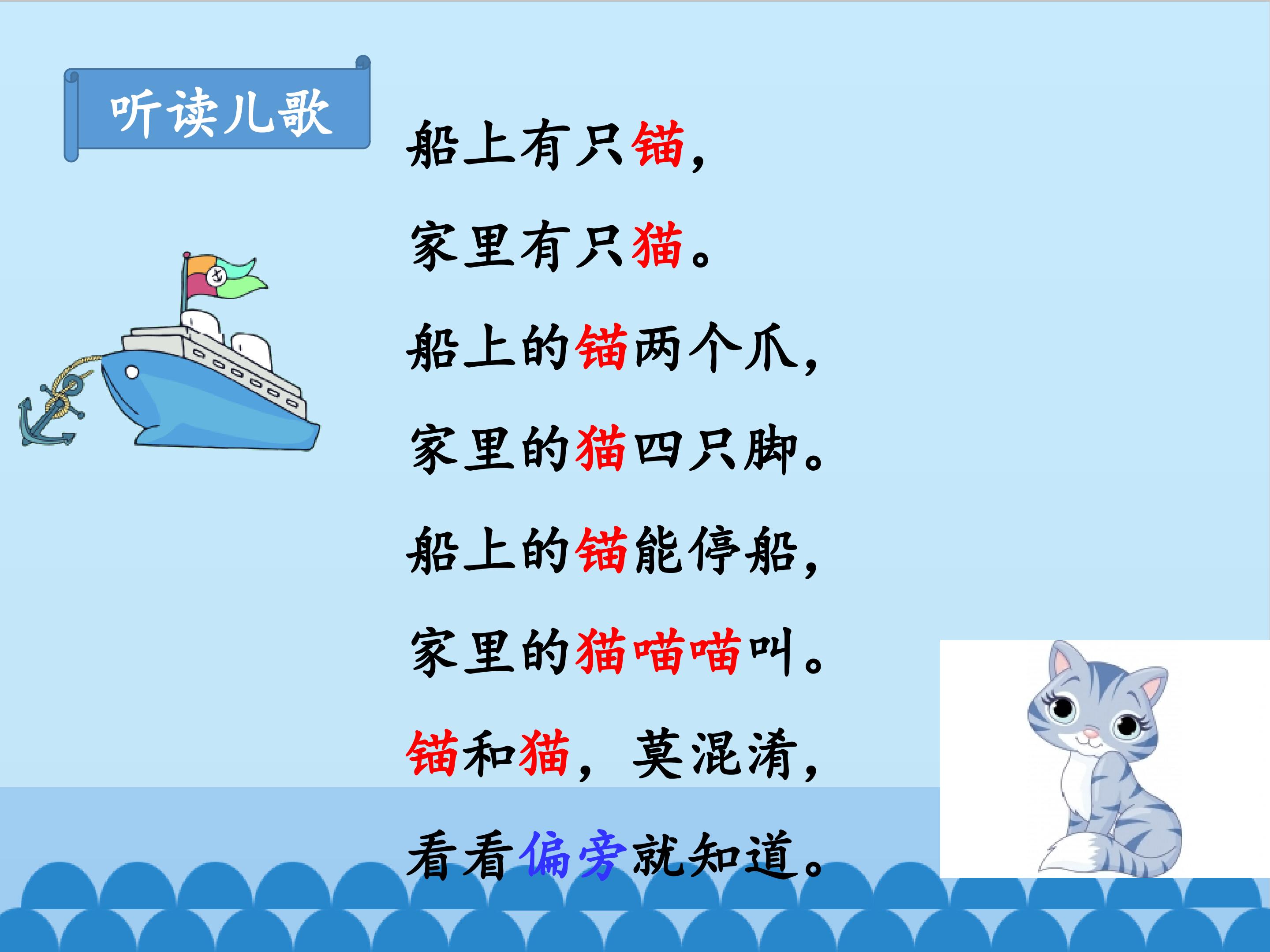 听读儿歌

船上有只锚，

家里有只猫。

船上的锚两个爪，

家里的猫四只脚。

船上的锚能停船，

家里的猫喵喵叫。

锚和猫，莫混淆，

看看偏旁就知道。